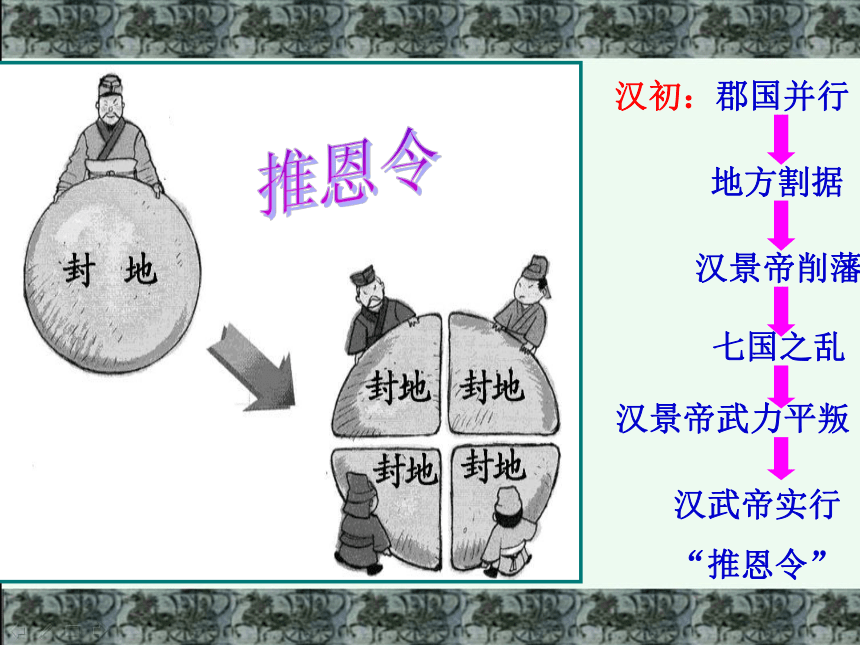 推恩令

封 地

封地 封地

封地 封地

汉初：郡国并行

地方割据

汉景帝削藩

七国之乱

汉景帝武力平叛

汉武帝实行

“推恩令”